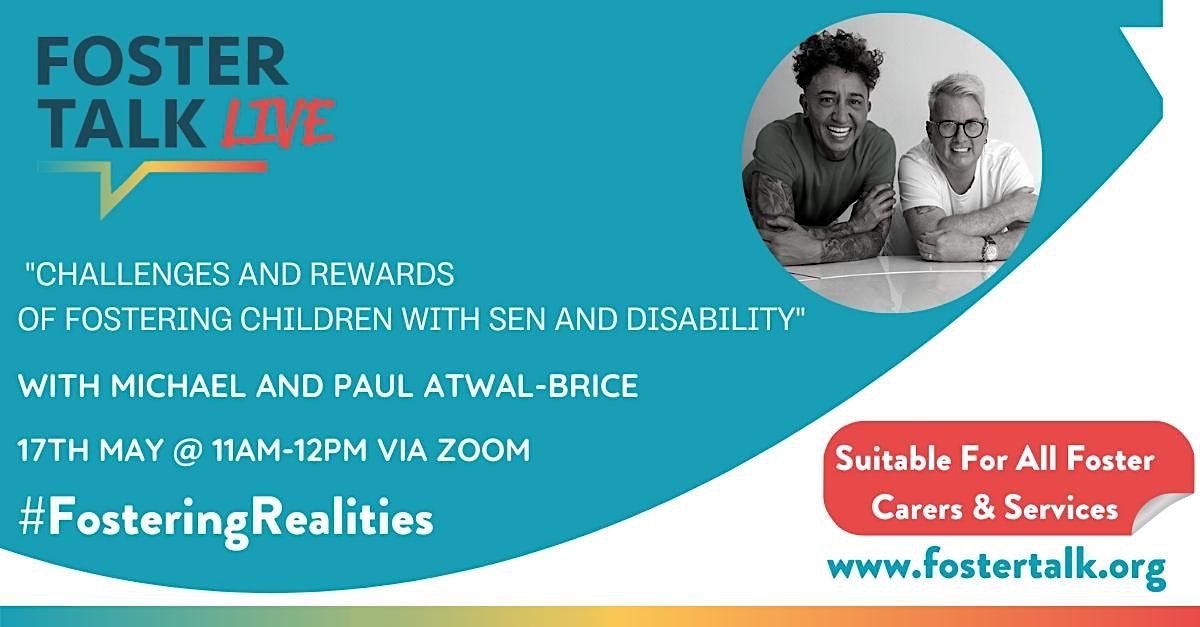 FOSTER TALK LIVE

"CHALLENGES AND REWARDS OF FOSTERING CHILDREN WITH SEN AND DISABILITY"

WITH MICHAEL AND PAUL ATWAL-BRICE

17TH MAY @ 11AM-12PM VIA ZOOM

#FosteringRealities

Suitable For All Foster Carers & Services

www.fostertalk.org